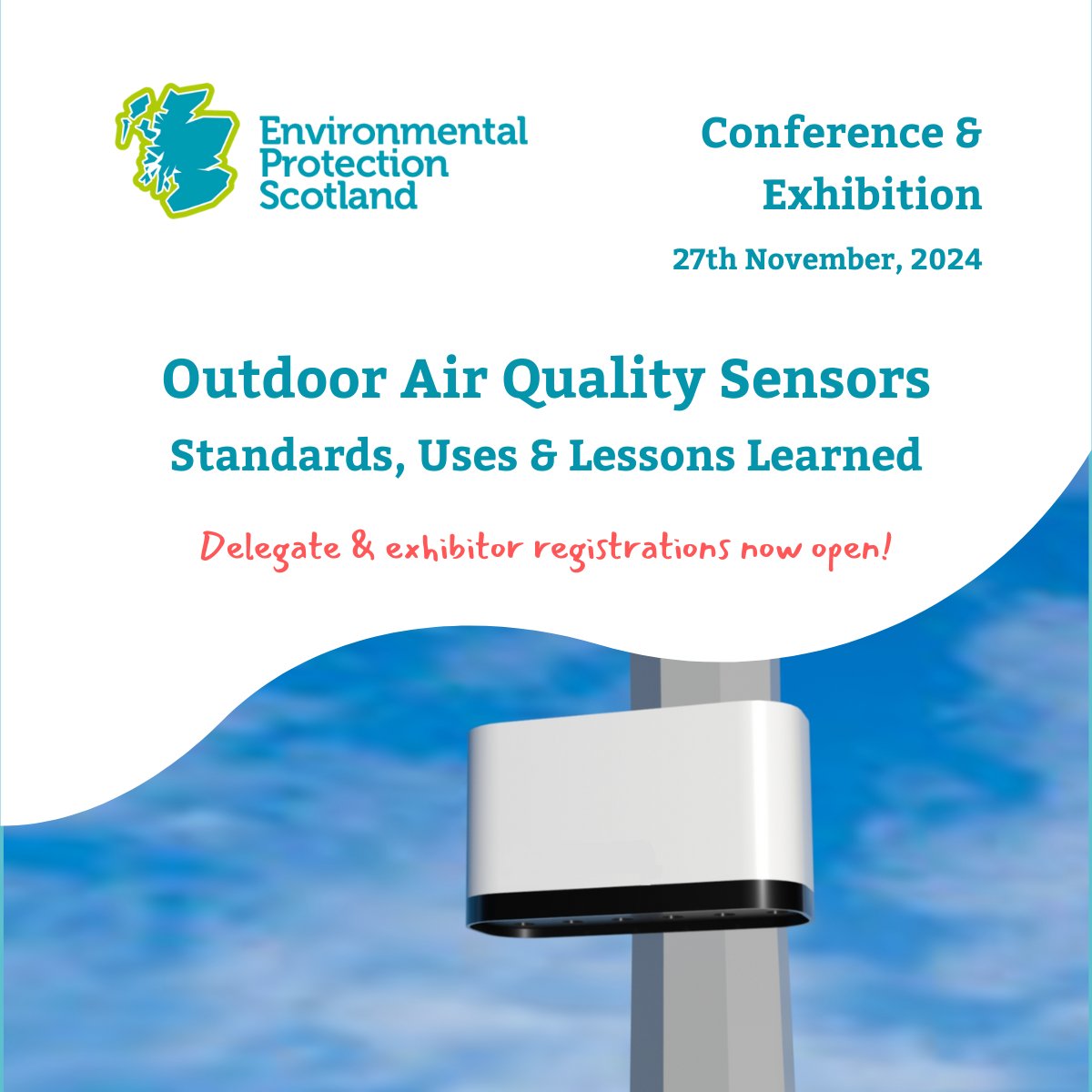 Environmental Protection Scotland

Conference & Exhibition

27th November, 2024

Outdoor Air Quality Sensors

Standards, Uses & Lessons Learned

Delegate & exhibitor registrations now open!